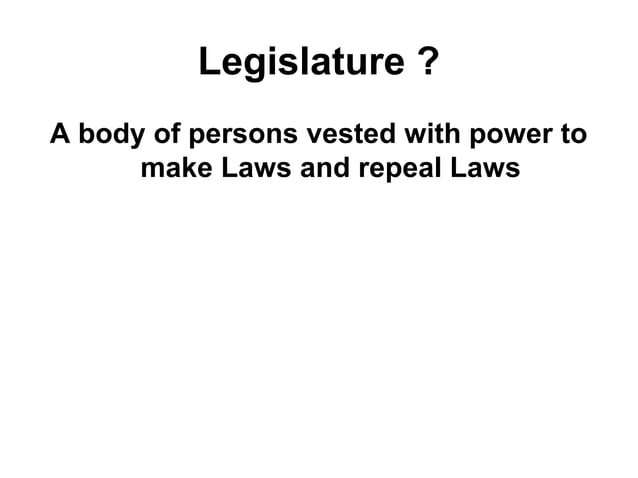 Legislature ?

A body of persons vested with power to make Laws and repeal Laws